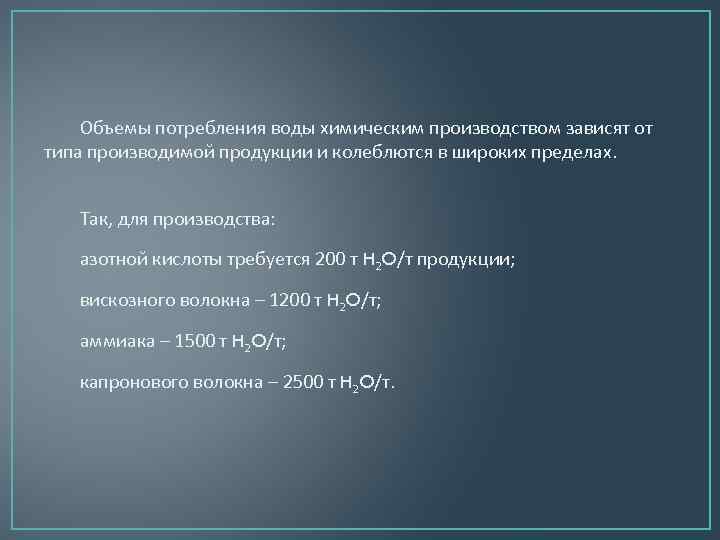 Объемы потребления воды химическим производством зависят от типа производимой продукции и колеблются в широких пределах.

Так, для производства:

азотной кислоты требуется 200 т $H_2O$/т продукции;

вискозного волокна – 1200 т $H_2O$/т;

аммиака – 1500 т $H_2O$/т;

капронового волокна – 2500 т $H_2O$/т.